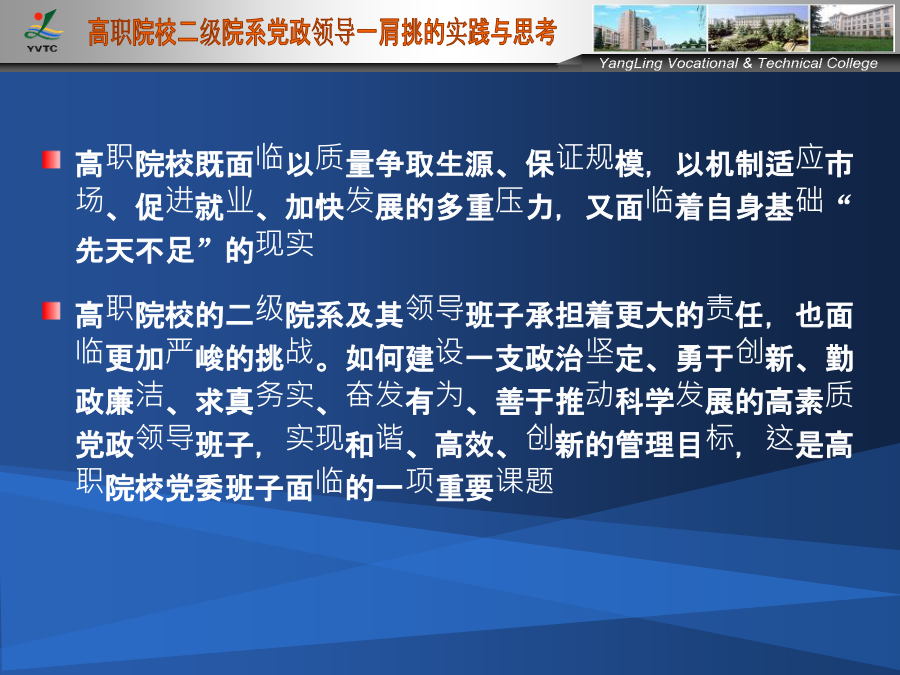 YVTC

高职院校二级院系党政领导一肩挑的实践与思考

YangLing Vocational & Technical College

高职院校既面临以质量争取生源、保证规模，以机制适应市场、促进就业、加快发展的多重压力，又面临着自身基础“先天不足”的现实

高职院校的二级院系及其领导班子承担着更大的责任，也面临更加严峻的挑战。如何建设一支政治坚定、勇于创新、勤政廉洁、求真务实、奋发有为、善于推动科学发展的高素质党政领导班子，实现和谐、高效、创新的管理目标，这是高职院校党委班子面临的一项重要课题